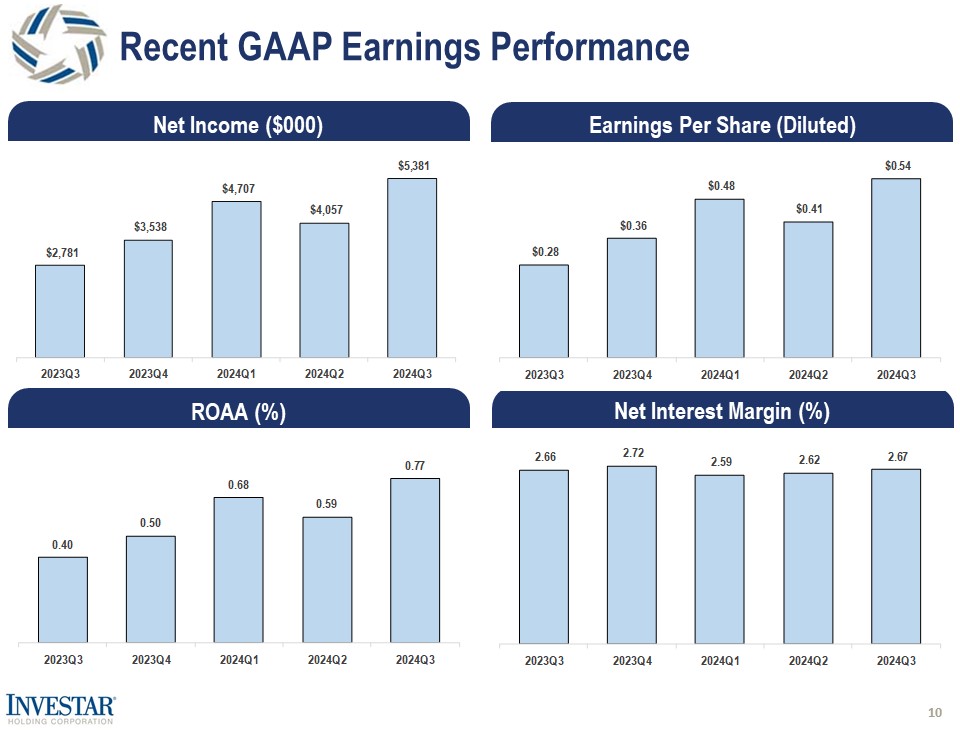 Recent GAAP Earnings Performance

Net Income ($000)

$2,781 $3,538 $4,707 $4,057 $5,381

2023Q3 2023Q4 2024Q1 2024Q2 2024Q3

Earnings Per Share (Diluted)

$0.28 $0.36 $0.48 $0.41 $0.54

2023Q3 2023Q4 2024Q1 2024Q2 2024Q3

ROAA (%)

0.40 0.50 0.68 0.59 0.77

2023Q3 2023Q4 2024Q1 2024Q2 2024Q3

Net Interest Margin (%)

2.66 2.72 2.59 2.62 2.67

2023Q3 2023Q4 2024Q1 2024Q2 2024Q3

INVESTAR
HOLDING CORPORATION

10